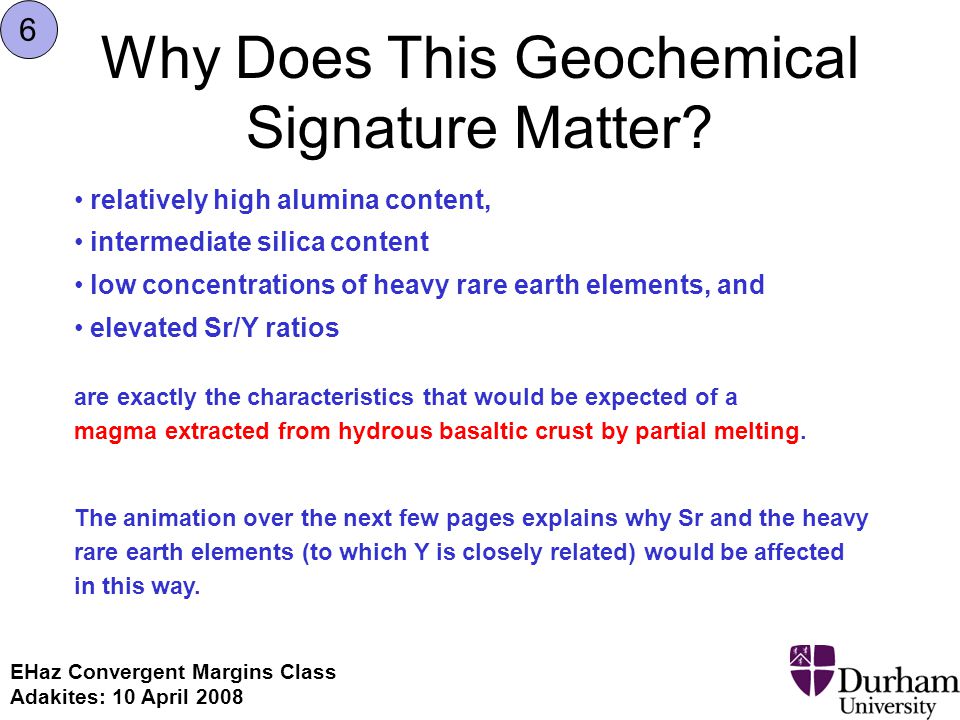 6

Why Does This Geochemical Signature Matter?

• relatively high alumina content,

• intermediate silica content

• low concentrations of heavy rare earth elements, and

• elevated Sr/Y ratios

are exactly the characteristics that would be expected of a magma extracted from hydrous basaltic crust by partial melting.

The animation over the next few pages explains why Sr and the heavy rare earth elements (to which Y is closely related) would be affected in this way.

EHaz Convergent Margins Class
Adakites: 10 April 2008

Durham University